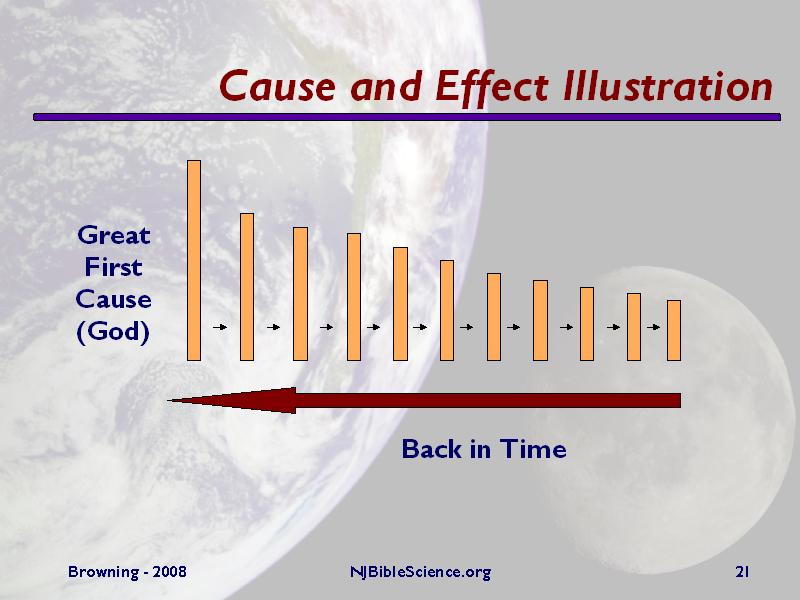 Cause and Effect Illustration

Great First Cause (God)

Back in Time

Browning - 2008

NJBibleScience.org

21